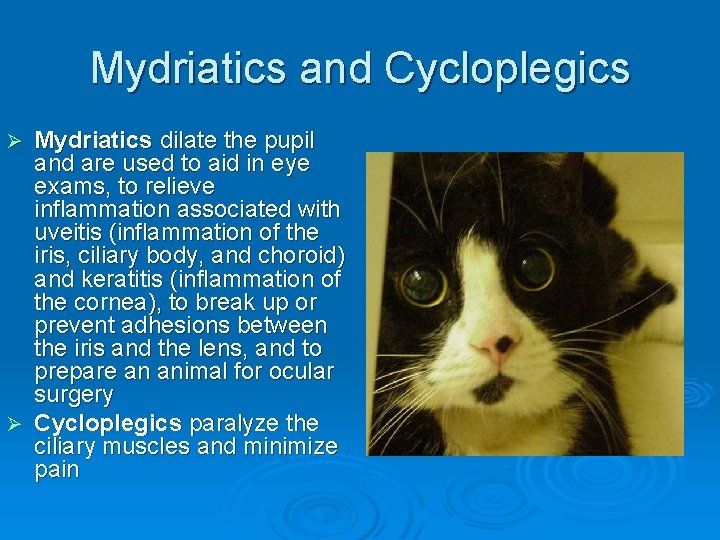 Mydriatics and Cycloplegics

➢ Mydriatics dilate the pupil and are used to aid in eye exams, to relieve inflammation associated with uveitis (inflammation of the iris, ciliary body, and choroid) and keratitis (inflammation of the cornea), to break up or prevent adhesions between the iris and the lens, and to prepare an animal for ocular surgery

➢ Cycloplegics paralyze the ciliary muscles and minimize pain